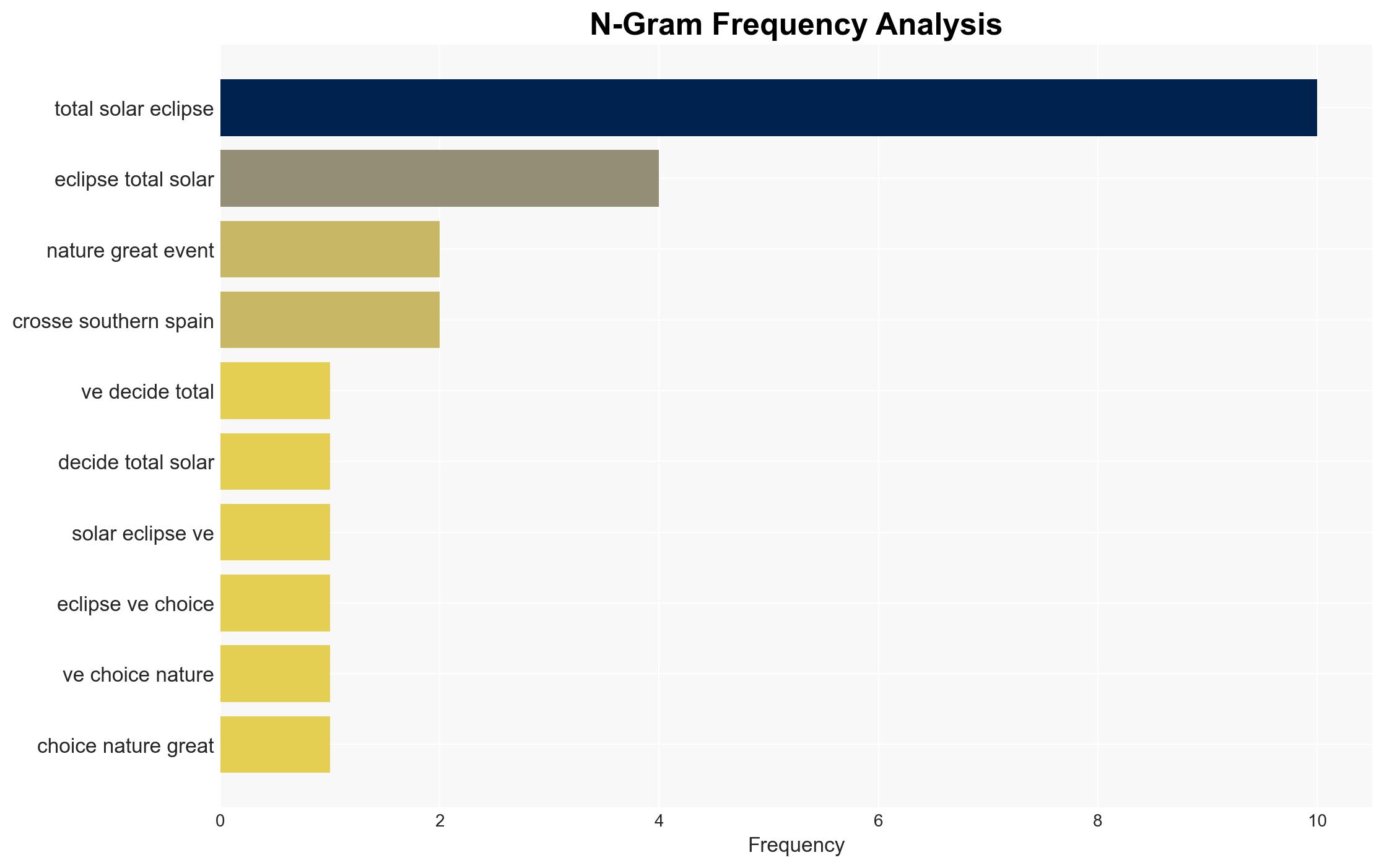 N-Gram Frequency Analysis

total solar eclipse
eclipse total solar
nature great event
crosse southern spain
ve decide total
decide total solar
solar eclipse ve
eclipse ve choice
ve choice nature
choice nature great

0
2
4
6
8
10
Frequency